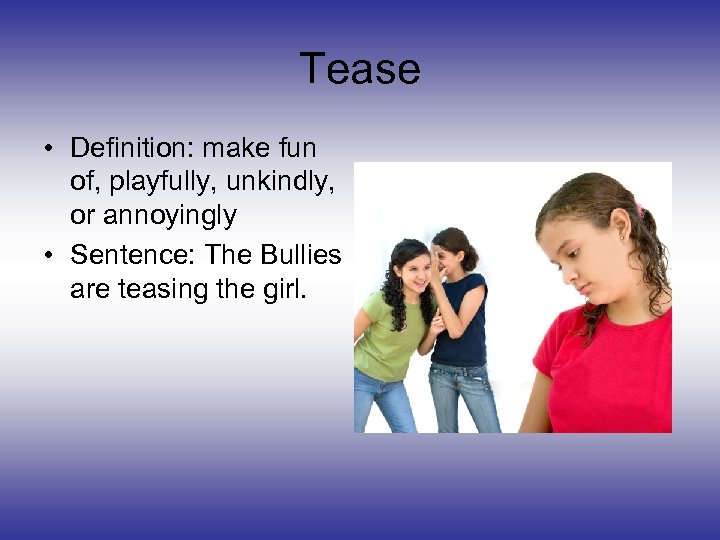 Tease

• Definition: make fun of, playfully, unkindly, or annoyingly
• Sentence: The Bullies are teasing the girl.